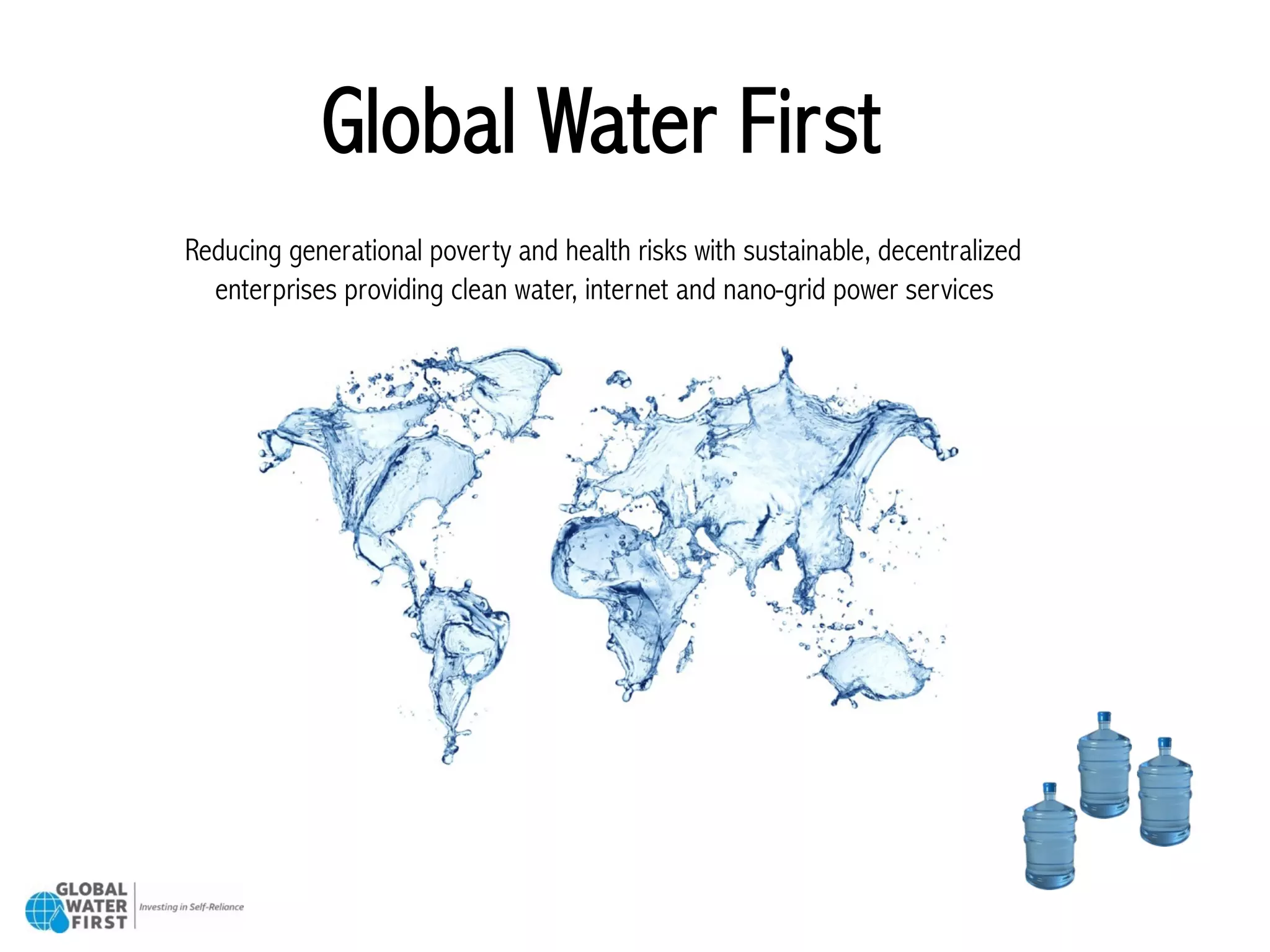 Global Water First

Reducing generational poverty and health risks with sustainable, decentralized enterprises providing clean water, internet and nano-grid power services

GLOBAL WATER FIRST

Investing in Self-Reliance